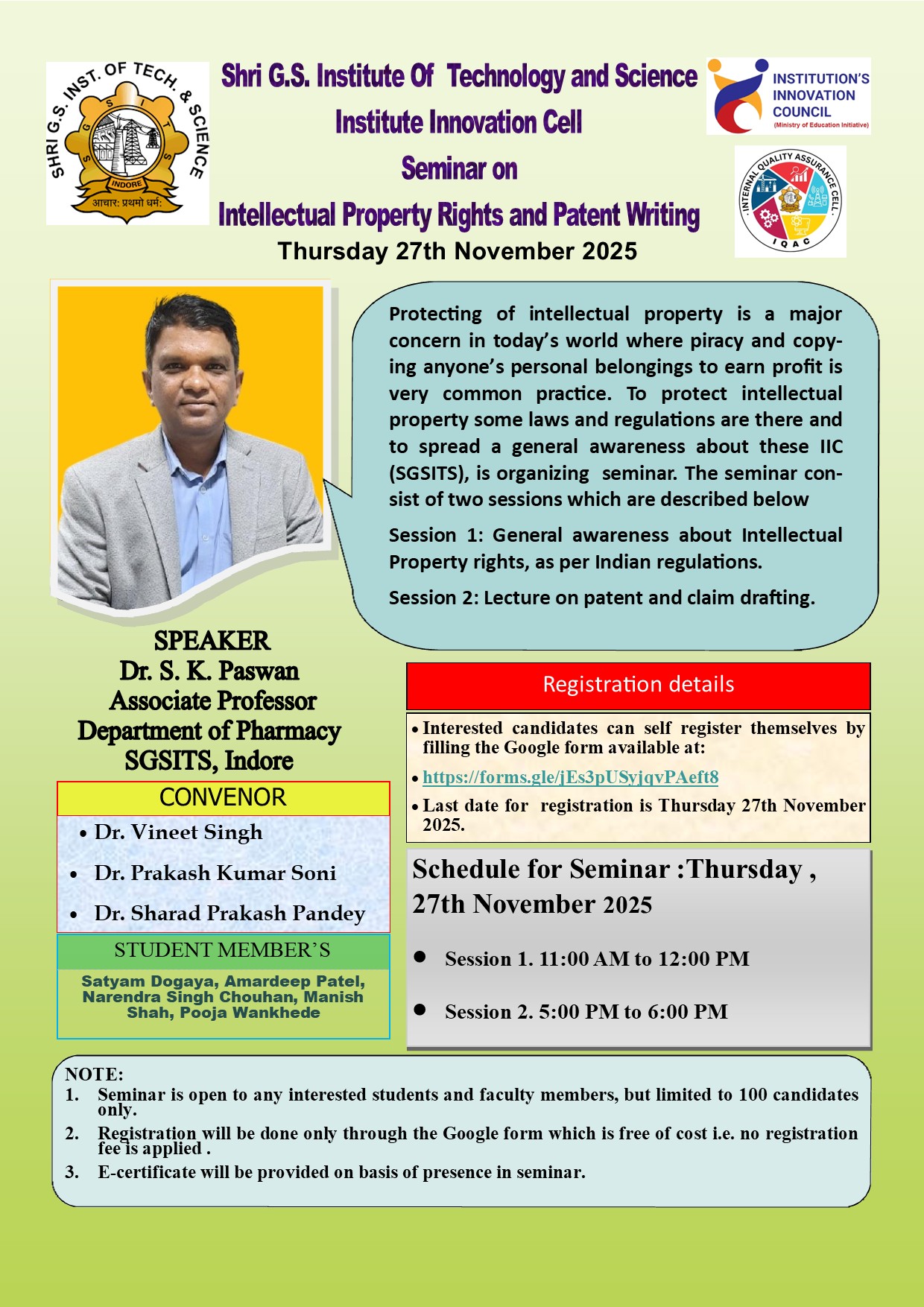 SHRI G.S. INST. OF TECH. & SCIENCE
S G S I T S
INDORE
आचार: प्रथमो धर्म:

Shri G.S. Institute Of Technology and Science
Institute Innovation Cell
Seminar on
Intellectual Property Rights and Patent Writing
Thursday 27th November 2025

INSTITUTION'S INNOVATION COUNCIL
(Ministry of Education Initiative)

INTERNAL QUALITY ASSURANCE CELL
IQAC

Protecting of intellectual property is a major concern in today's world where piracy and copying anyone's personal belongings to earn profit is very common practice. To protect intellectual property some laws and regulations are there and to spread a general awareness about these IIC (SGSITS), is organizing seminar. The seminar consist of two sessions which are described below

Session 1: General awareness about Intellectual Property rights, as per Indian regulations.

Session 2: Lecture on patent and claim drafting.

SPEAKER
Dr. S. K. Paswan
Associate Professor
Department of Pharmacy
SGSITS, Indore

CONVENOR
• Dr. Vineet Singh
• Dr. Prakash Kumar Soni
• Dr. Sharad Prakash Pandey

STUDENT MEMBER'S
Satyam Dogaya, Amardeep Patel, Narendra Singh Chouhan, Manish Shah, Pooja Wankhede

Registration details
• Interested candidates can self register themselves by filling the Google form available at:
• https://forms.gle/jEs3pUSyjqvPAeft8
• Last date for registration is Thursday 27th November 2025.

Schedule for Seminar :Thursday , 27th November 2025
• Session 1. 11:00 AM to 12:00 PM
• Session 2. 5:00 PM to 6:00 PM

NOTE:
1. Seminar is open to any interested students and faculty members, but limited to 100 candidates only.
2. Registration will be done only through the Google form which is free of cost i.e. no registration fee is applied .
3. E-certificate will be provided on basis of presence in seminar.